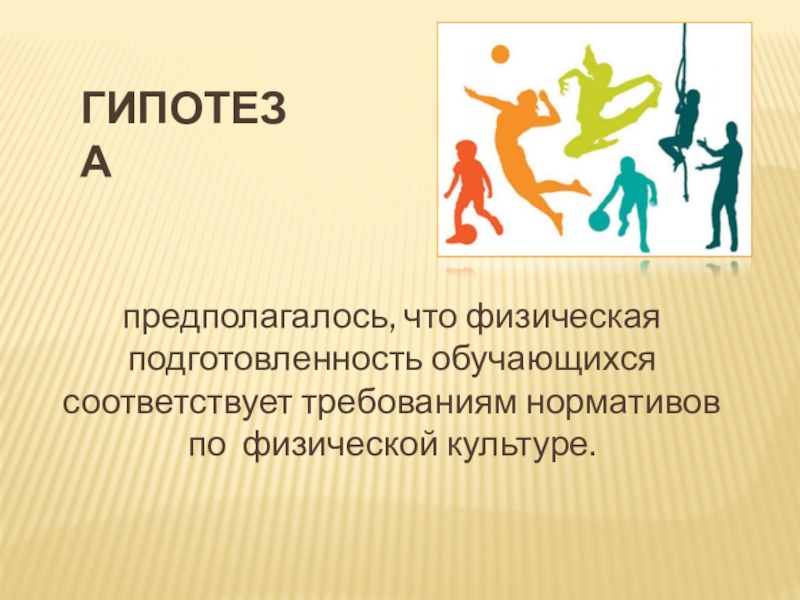 ГИПОТЕЗА

предполагалось, что физическая подготовленность обучающихся соответствует требованиям нормативов по физической культуре.